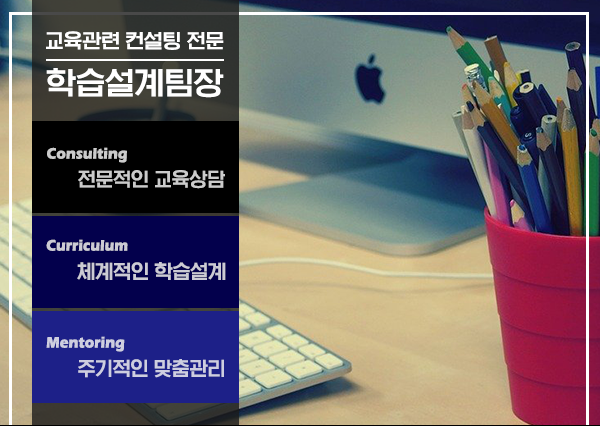 교육관련 컨설팅 전문

학습설계팀장

Consulting
전문적인 교육상담

Curriculum
체계적인 학습설계

Mentoring
주기적인 맞춤관리